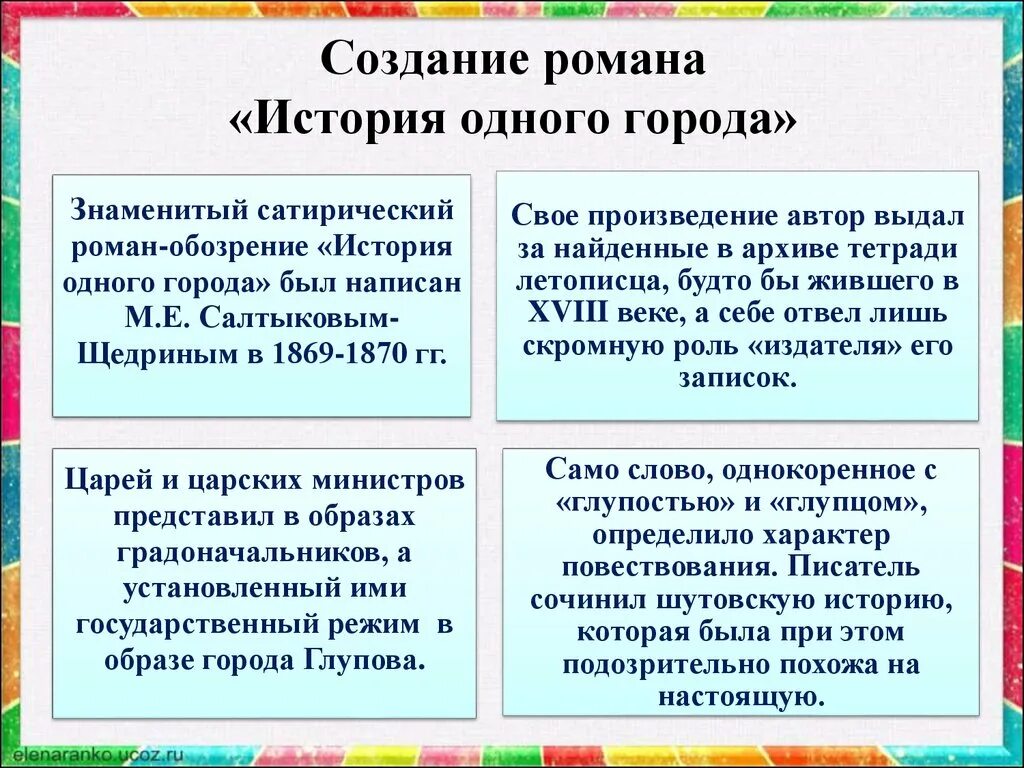 Создание романа «История одного города»

Знаменитый сатирический роман-обозрение «История одного города» был написан М.Е. Салтыковым-Щедриным в 1869-1870 гг.

Свое произведение автор выдал за найденные в архиве тетради летописца, будто бы жившего в XVIII веке, а себе отвел лишь скромную роль «издателя» его записок.

Царей и царских министров представил в образах градоначальников, а установленный ими государственный режим в образе города Глупова.

Само слово, однокоренное с «глупостью» и «глупцом», определило характер повествования. Писатель сочинил шутовскую историю, которая была при этом подозрительно похожа на настоящую.

elenaranko.ucoz.ru